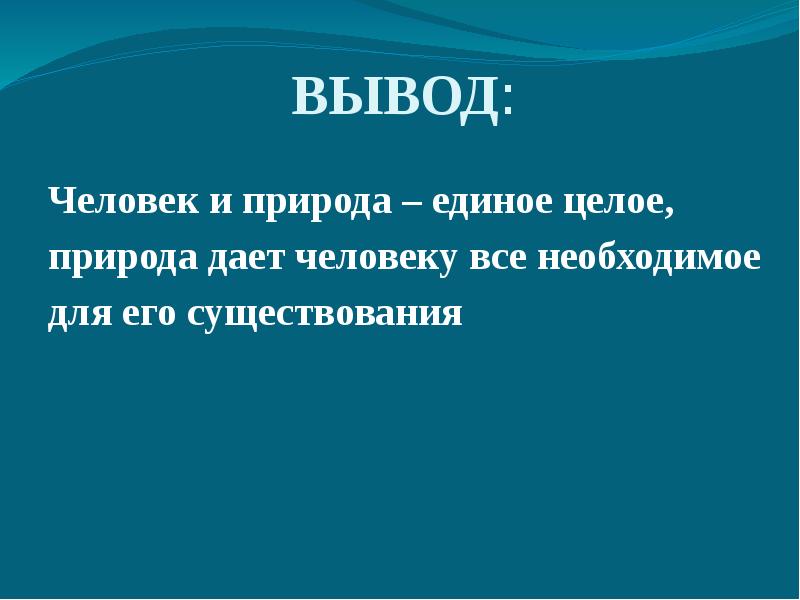 ВЫВОД:

Человек и природа – единое целое, природа дает человеку все необходимое для его существования